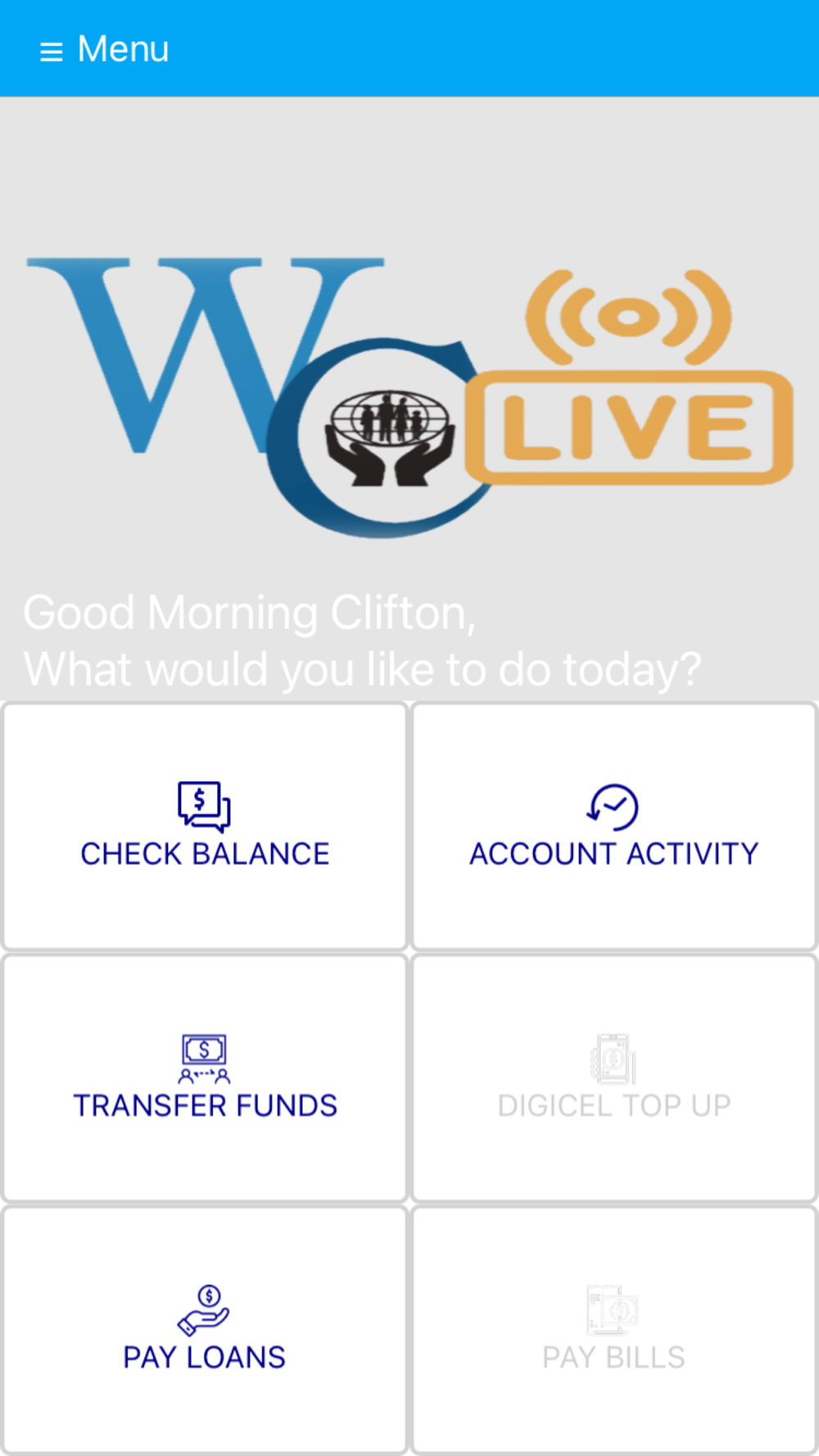 ≡ Menu

WC LIVE

Good Morning Clifton,
What would you like to do today?

CHECK BALANCE

ACCOUNT ACTIVITY

TRANSFER FUNDS

DIGICEL TOP UP

PAY LOANS

PAY BILLS